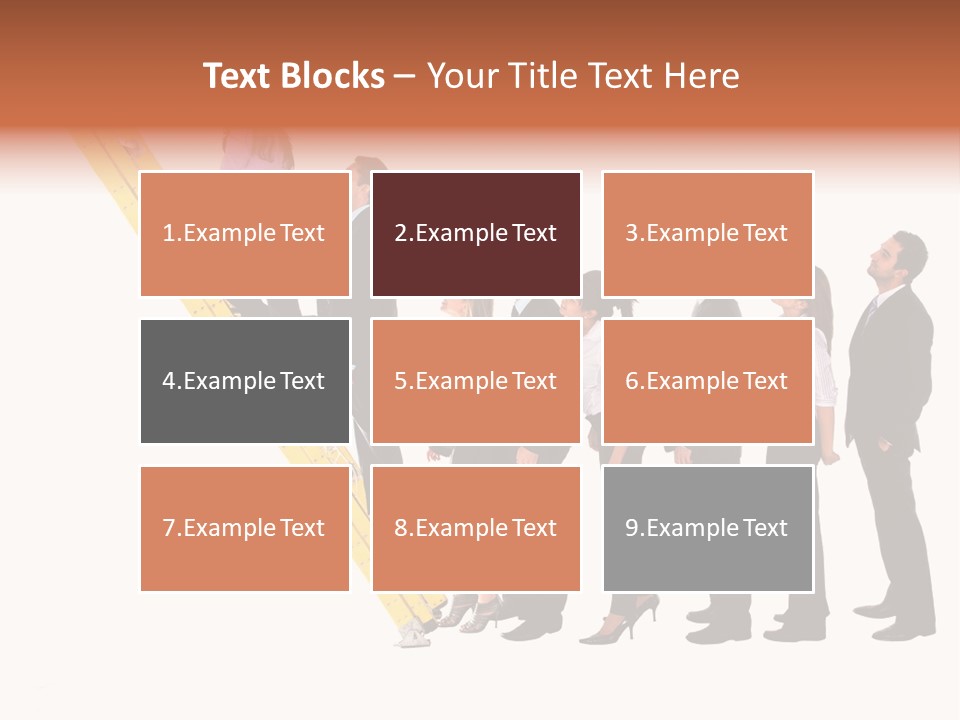 Text Blocks – Your Title Text Here

1.Example Text

2.Example Text

3.Example Text

4.Example Text

5.Example Text

6.Example Text

7.Example Text

8.Example Text

9.Example Text